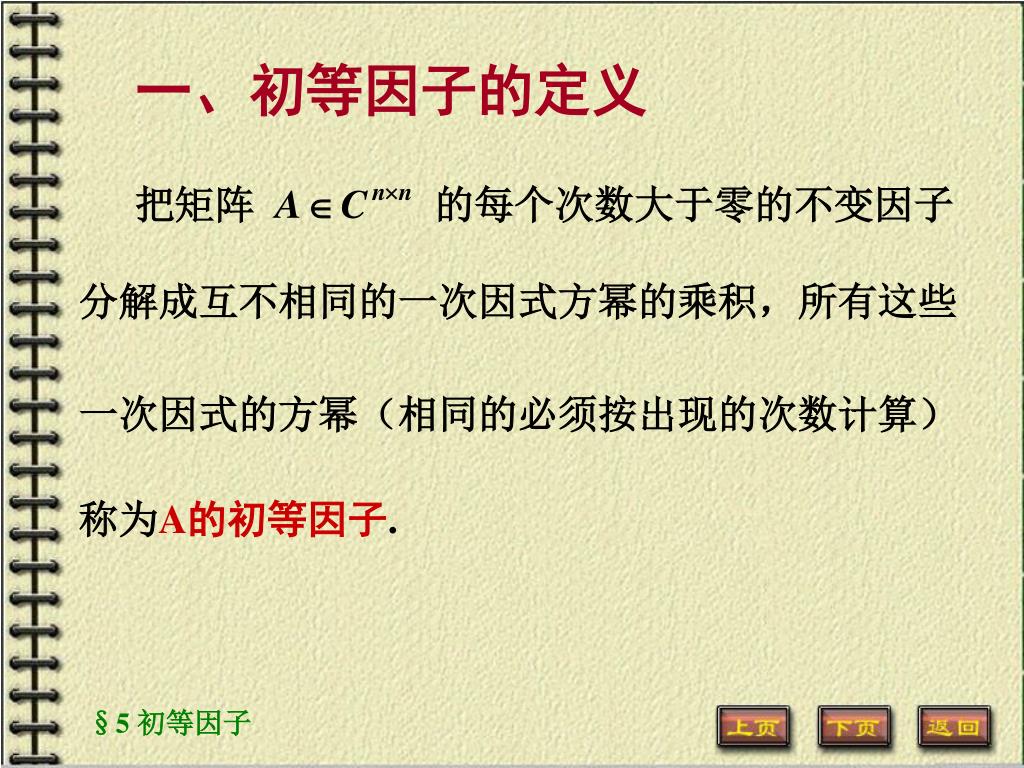 一、初等因子的定义

把矩阵 $A \in C^{n \times n}$ 的每个次数大于零的不变因子分解成互不相同的一次因式方幂的乘积，所有这些一次因式的方幂（相同的必须按出现的次数计算）称为A的初等因子.

§5 初等因子

上页 下页 返回